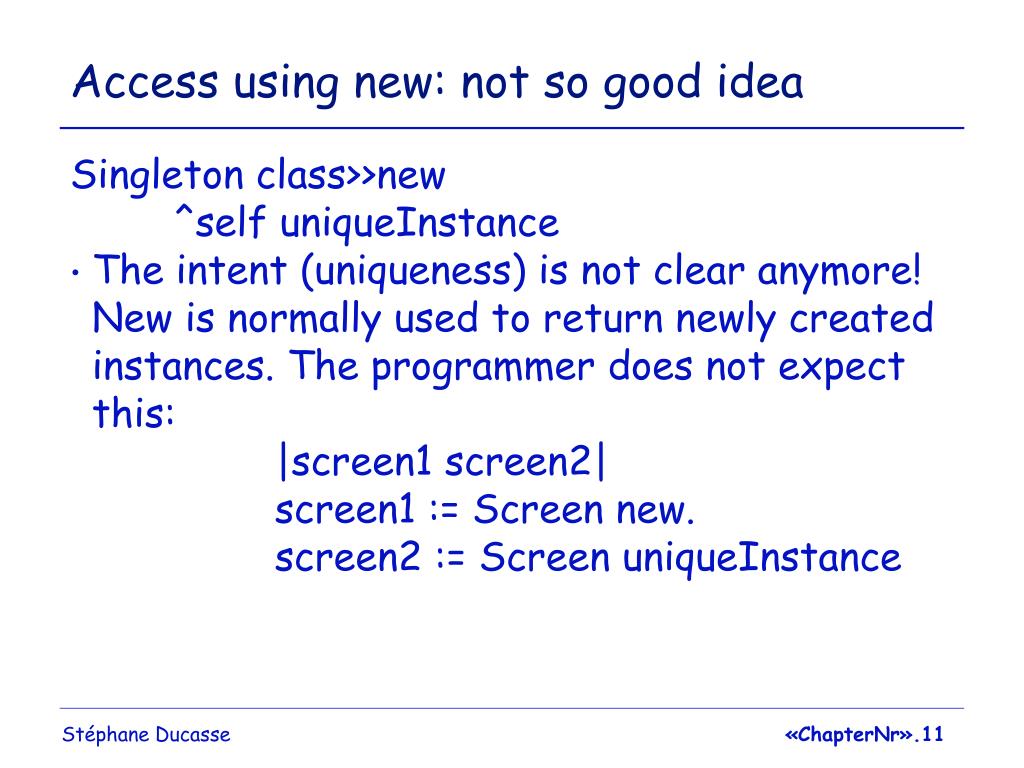 Access using new: not so good idea

Singleton class>>new
^self uniqueInstance

• The intent (uniqueness) is not clear anymore! New is normally used to return newly created instances. The programmer does not expect this:
|screen1 screen2|
screen1 := Screen new.
screen2 := Screen uniqueInstance

Stéphane Ducasse

«ChapterNr».11